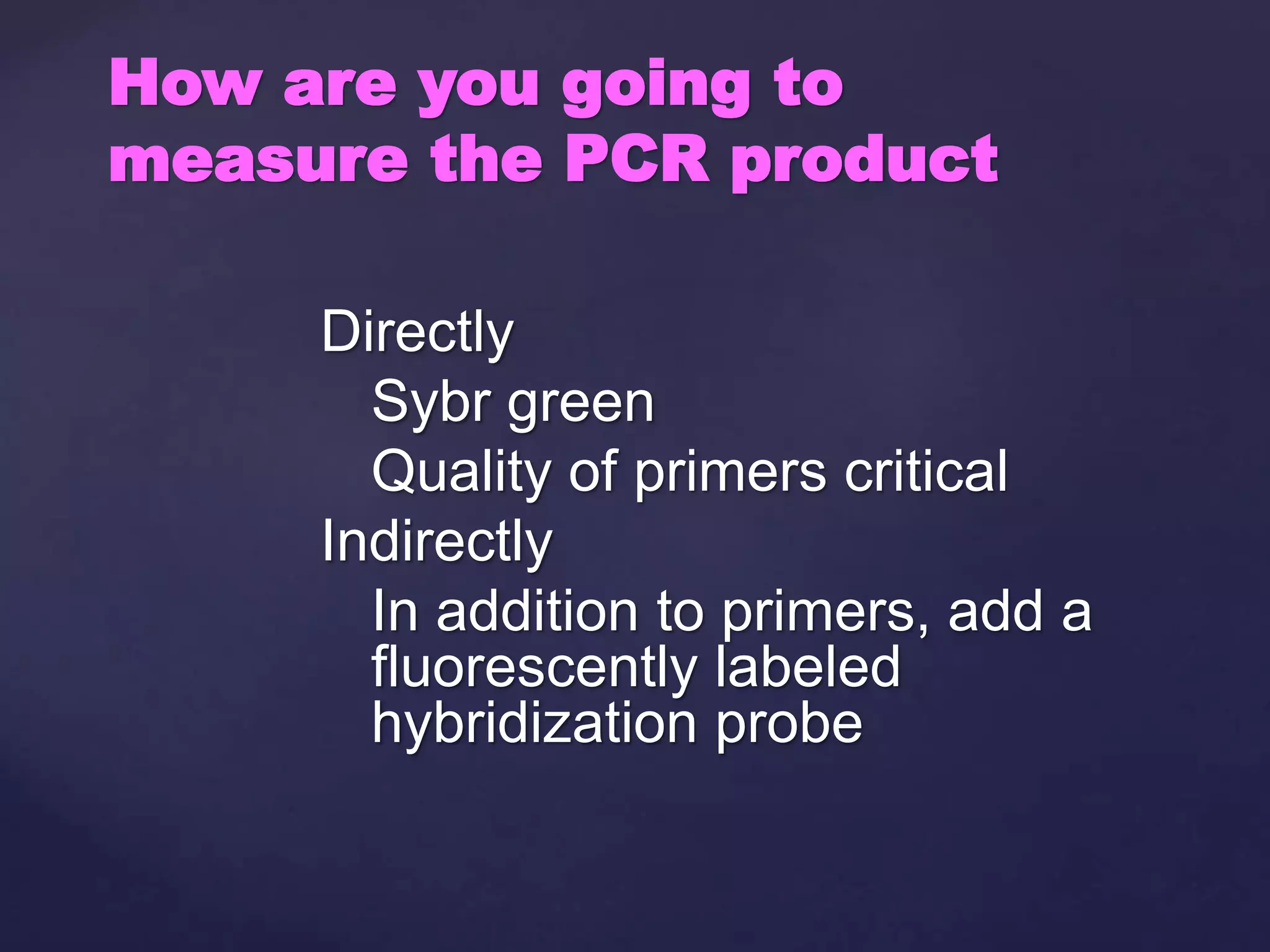 How are you going to measure the PCR product

Directly

Sybr green

Quality of primers critical

Indirectly

In addition to primers, add a fluorescently labeled hybridization probe